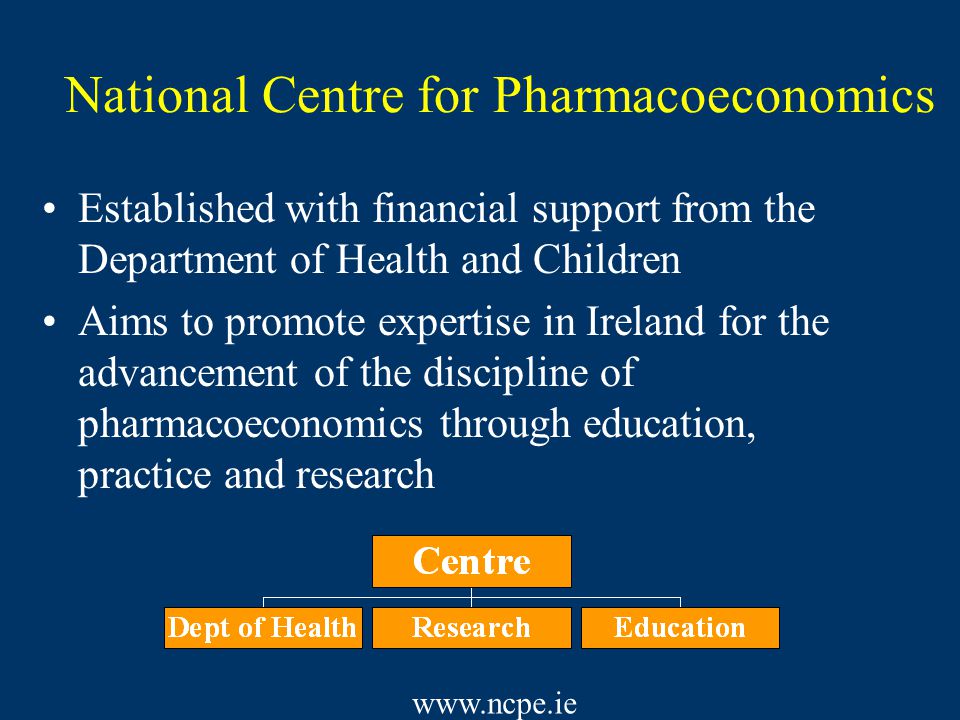 National Centre for Pharmacoeconomics

• Established with financial support from the Department of Health and Children

• Aims to promote expertise in Ireland for the advancement of the discipline of pharmacoeconomics through education, practice and research

Centre

Dept of Health

Research

Education

www.ncpe.ie